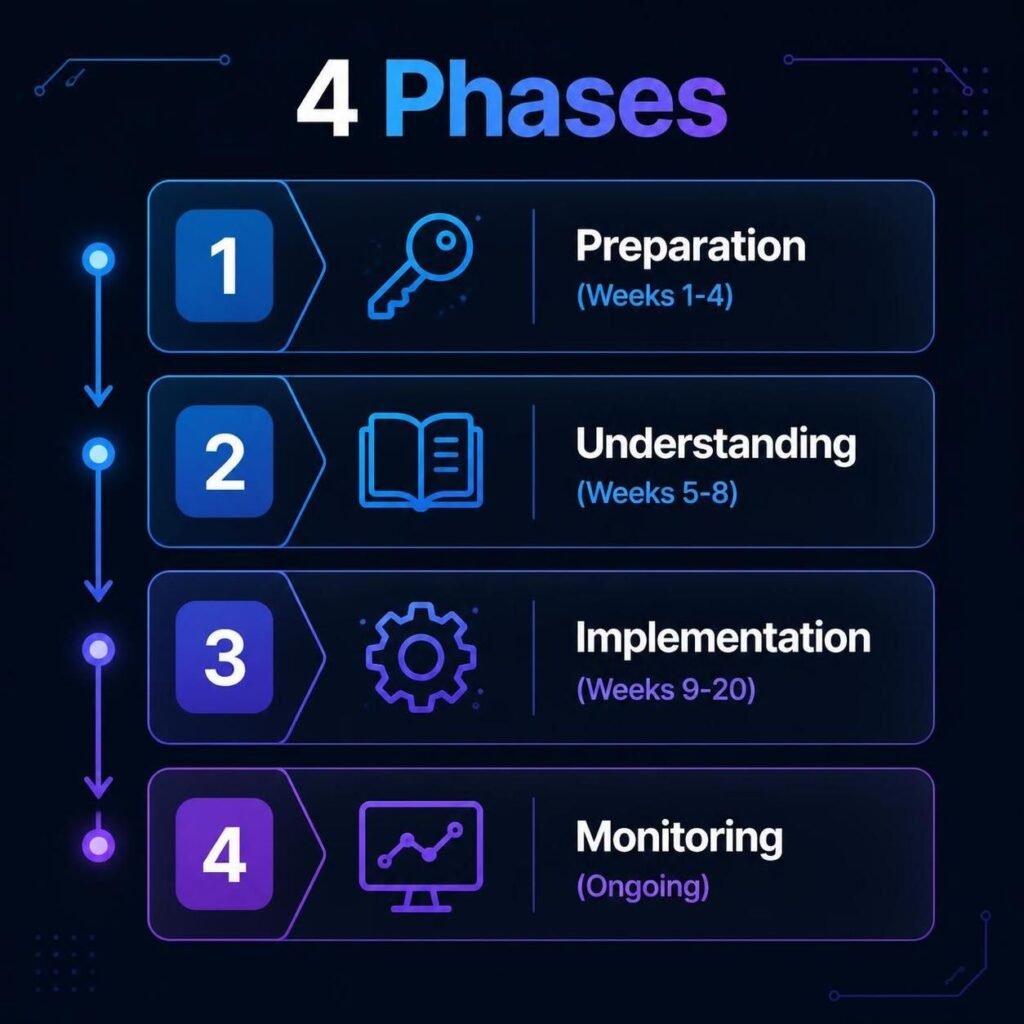 4 Phases

1

Preparation
(Weeks 1-4)

2

Understanding
(Weeks 5-8)

3

Implementation
(Weeks 9-20)

4

Monitoring
(Ongoing)